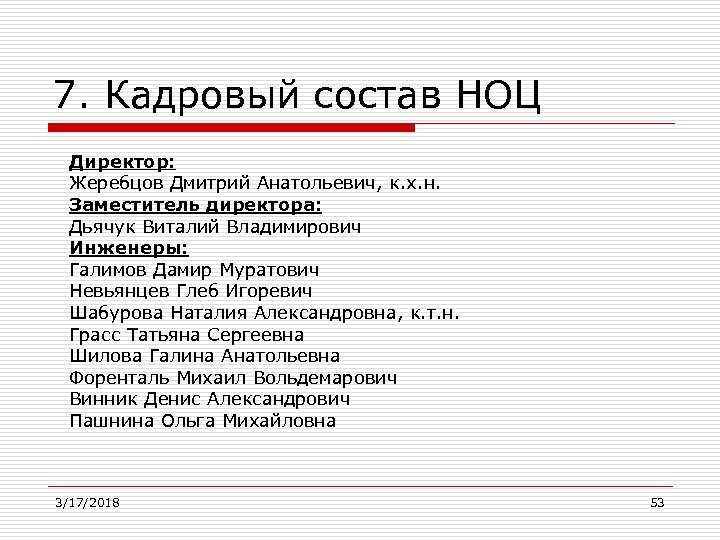 7. Кадровый состав НОЦ

Директор:
Жеребцов Дмитрий Анатольевич, к.х.н.
Заместитель директора:
Дьячук Виталий Владимирович
Инженеры:
Галимов Дамир Муратович
Невьянцев Глеб Игоревич
Шабурова Наталия Александровна, к.т.н.
Грасс Татьяна Сергеевна
Шилова Галина Анатольевна
Форенталь Михаил Вольдемарович
Винник Денис Александрович
Пашнина Ольга Михайловна

3/17/2018

53